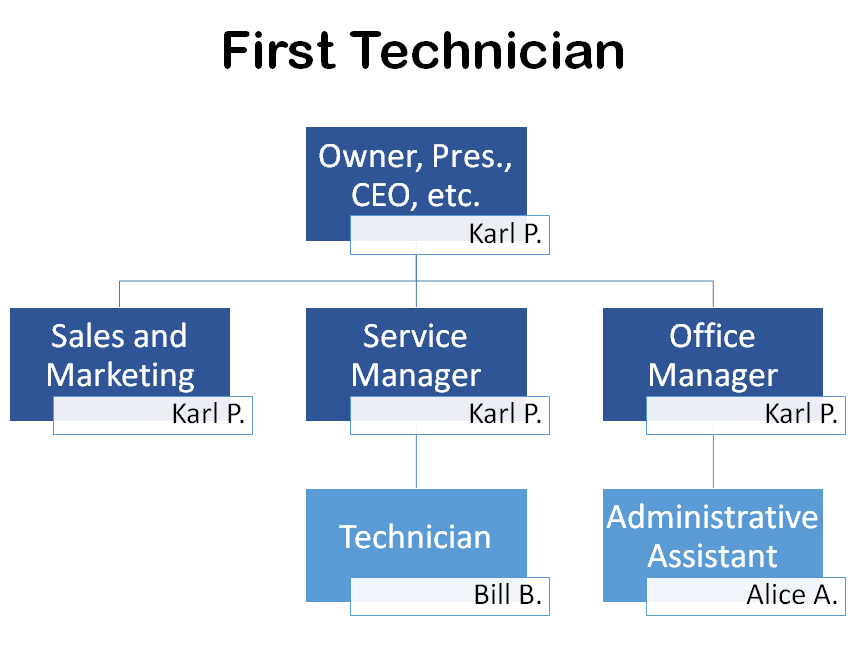 First Technician

Owner, Pres., CEO, etc.
Karl P.

Sales and Marketing
Karl P.

Service Manager
Karl P.

Office Manager
Karl P.

Technician
Bill B.

Administrative Assistant
Alice A.